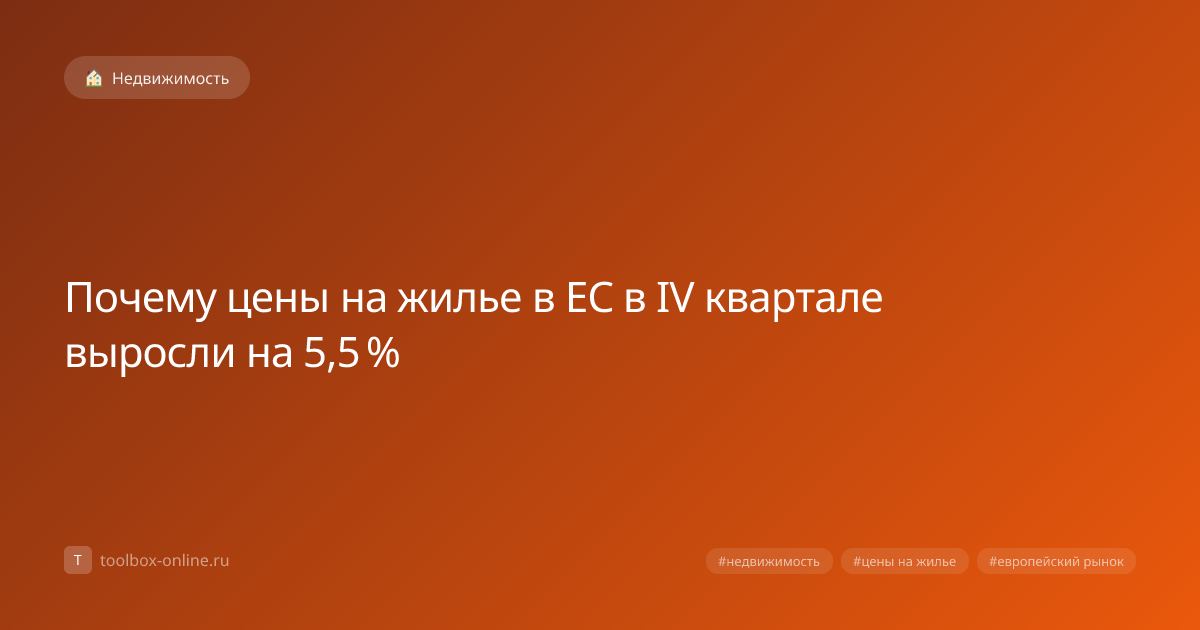 Недвижимость

Почему цены на жилье в ЕС в IV квартале выросли на 5,5 %

T toolbox-online.ru

#недвижимость #цены на жилье #европейский рынок